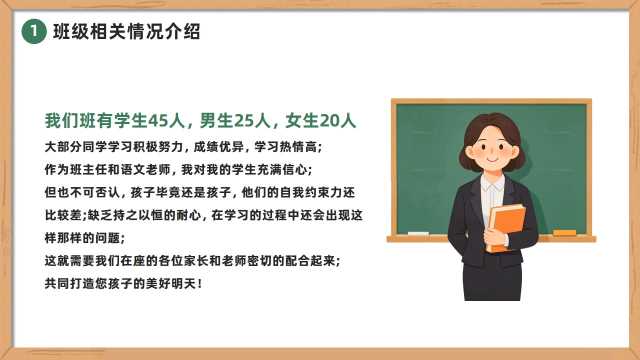 1 班级相关情况介绍

我们班有学生45人，男生25人，女生20人

大部分同学学习积极努力，成绩优异，学习热情高；
作为班主任和语文老师，我对我的学生充满信心；
但也不可否认，孩子毕竟还是孩子，他们的自我约束力还比较差;缺乏持之以恒的耐心，在学习的过程中还会出现这样那样的问题；
这就需要我们在座的各位家长和老师密切的配合起来；
共同打造您孩子的美好明天！